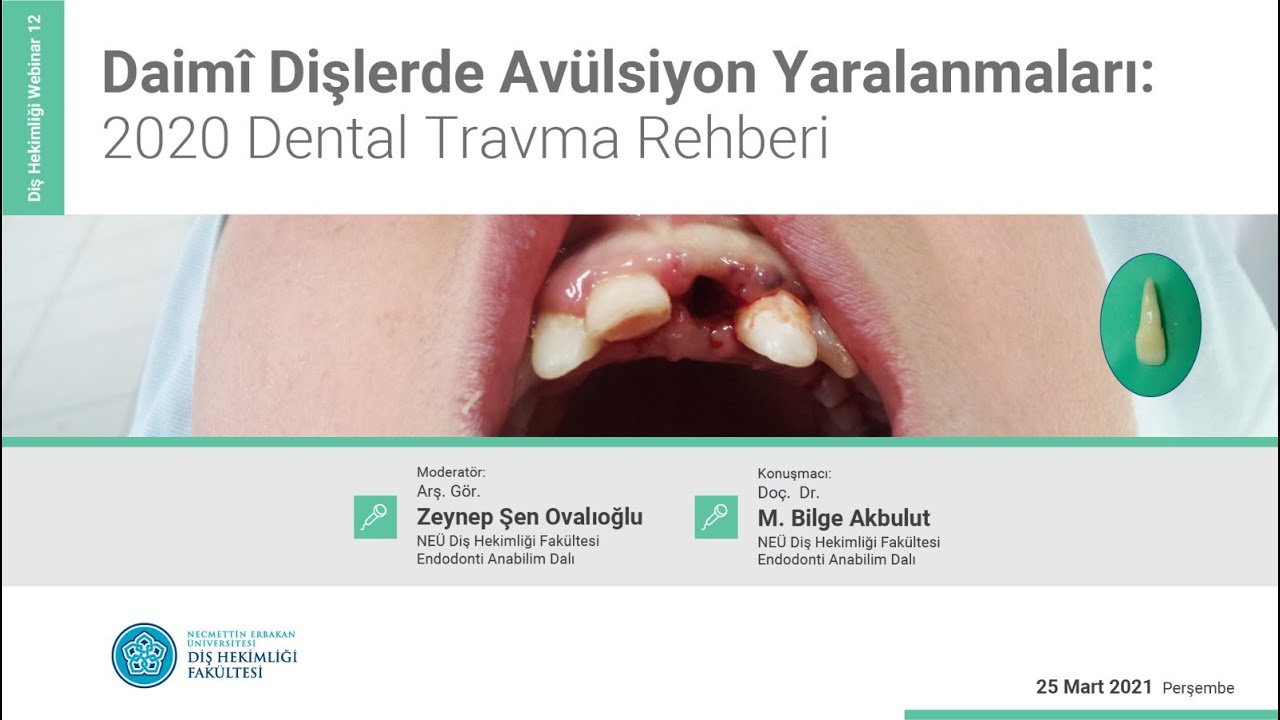 Diş Hekimliği Webinar 12

Daimî Dişlerde Avülsiyon Yaralanmaları:
2020 Dental Travma Rehberi

Moderatör:
Arş. Gör.
Zeynep Şen Ovalıoğlu
NEÜ Diş Hekimliği Fakültesi
Endodonti Anabilim Dalı

Konuşmacı:
Doç. Dr.
M. Bilge Akbulut
NEÜ Diş Hekimliği Fakültesi
Endodonti Anabilim Dalı

NECMETTİN ERBAKAN ÜNİVERSİTESİ
DİŞ HEKİMLİĞİ FAKÜLTESİ

25 Mart 2021 Perşembe